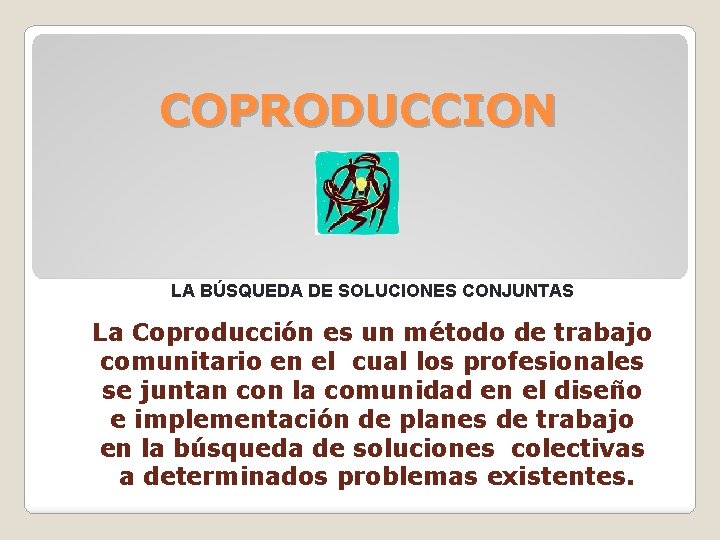 COPRODUCCION

LA BÚSQUEDA DE SOLUCIONES CONJUNTAS

La Coproducción es un método de trabajo comunitario en el cual los profesionales se juntan con la comunidad en el diseño e implementación de planes de trabajo en la búsqueda de soluciones colectivas a determinados problemas existentes.